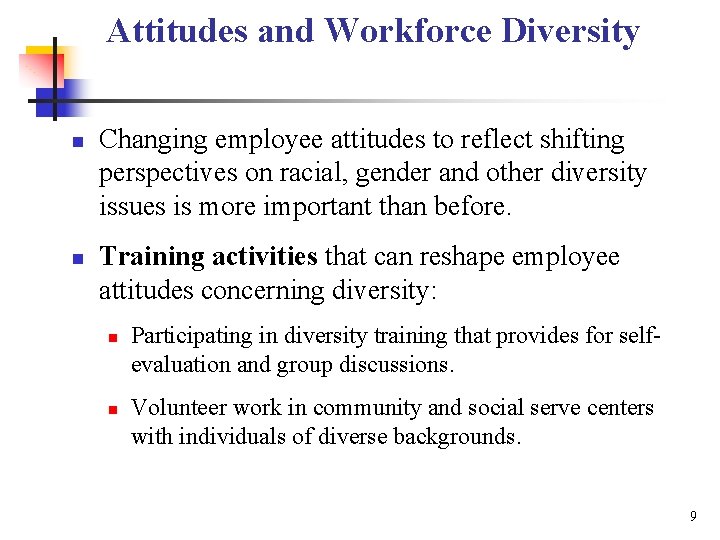 Attitudes and Workforce Diversity

Changing employee attitudes to reflect shifting perspectives on racial, gender and other diversity issues is more important than before.

Training activities that can reshape employee attitudes concerning diversity:

Participating in diversity training that provides for self-evaluation and group discussions.

Volunteer work in community and social serve centers with individuals of diverse backgrounds.

9